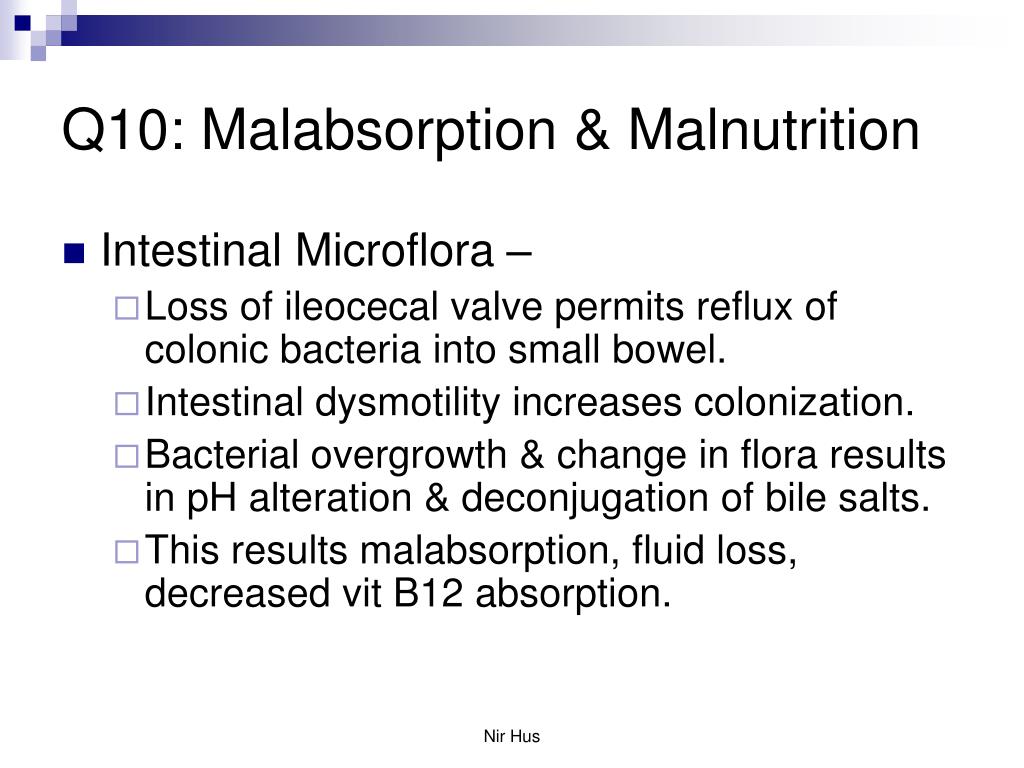 Q10: Malabsorption & Malnutrition

Intestinal Microflora –

Loss of ileocecal valve permits reflux of colonic bacteria into small bowel.

Intestinal dysmotility increases colonization.

Bacterial overgrowth & change in flora results in pH alteration & deconjugation of bile salts.

This results malabsorption, fluid loss, decreased vit B12 absorption.

Nir Hus